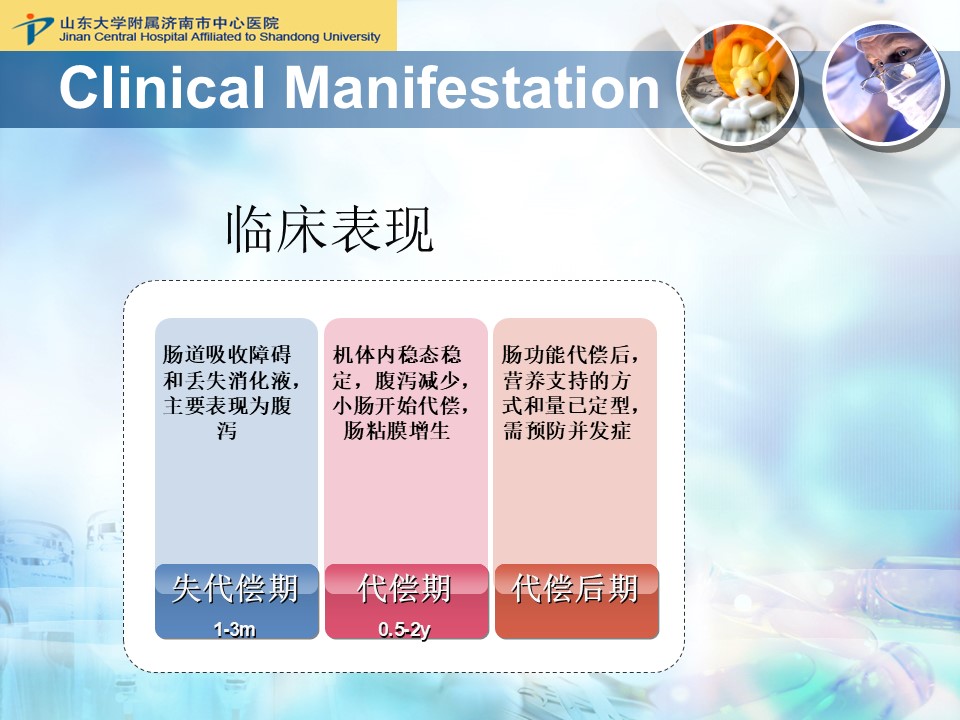 山东大学附属济南市中心医院
Jinan Central Hospital Affiliated to Shandong University

Clinical Manifestation

临床表现

肠道吸收障碍和丢失消化液，主要表现为腹泻

失代偿期
1-3m

机体内稳态稳定，腹泻减少，小肠开始代偿，肠粘膜增生

代偿期
0.5-2y

肠功能代偿后，营养支持的方式和量已定型，需预防并发症

代偿后期